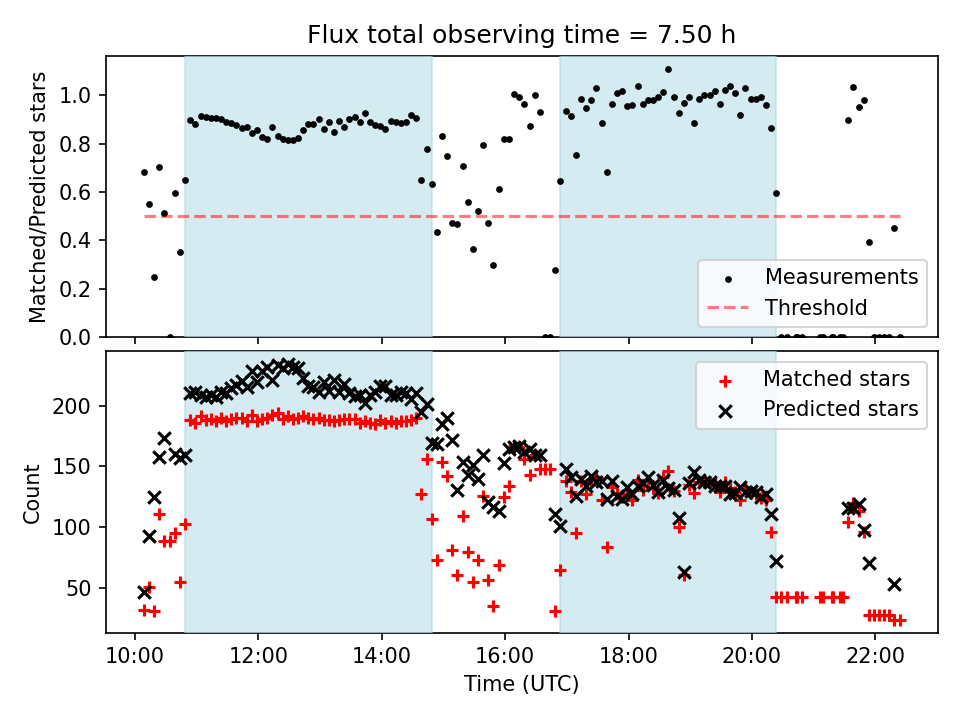 Flux total observing time = 7.50 h

Matched/Predicted stars

1.0
0.8
0.6
0.4
0.2
0.0

Measurements
Threshold

Count

200
150
100
50

Matched stars
Predicted stars

10:00
12:00
14:00
16:00
18:00
20:00
22:00

Time (UTC)